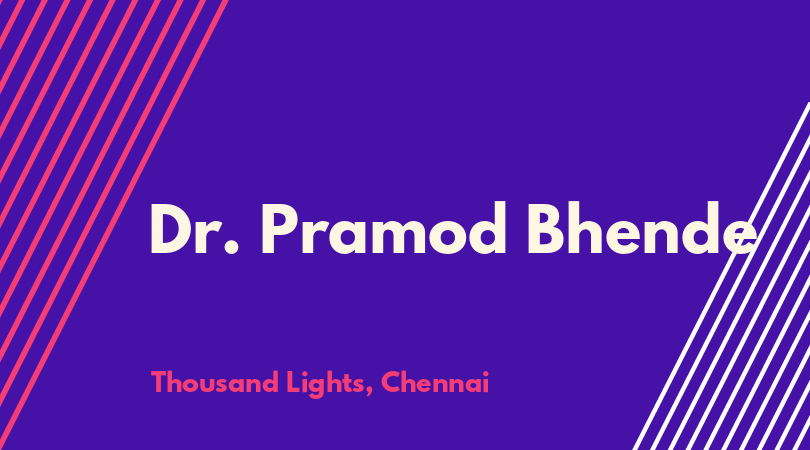 Dr. Pramod Bhende

Thousand Lights, Chennai